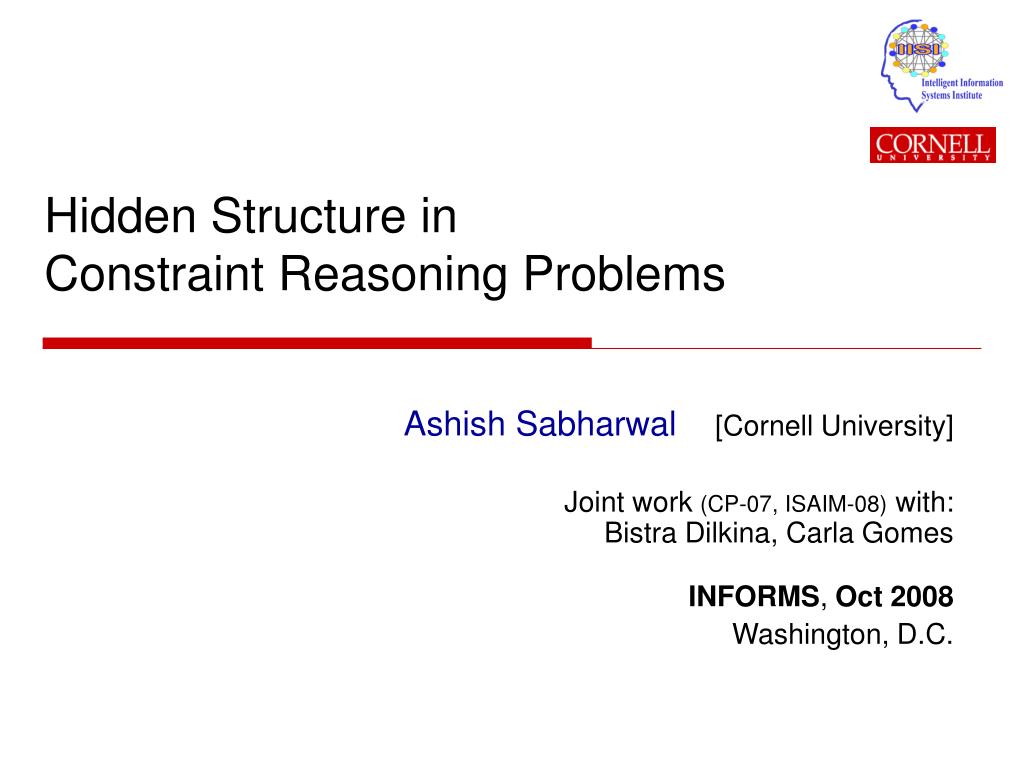 IISI
Intelligent Information Systems Institute

CORNELL
UNIVERSITY

Hidden Structure in
Constraint Reasoning Problems

Ashish Sabharwal [Cornell University]

Joint work (CP-07, ISAIM-08) with:
Bistra Dilkina, Carla Gomes

INFORMS, Oct 2008
Washington, D.C.